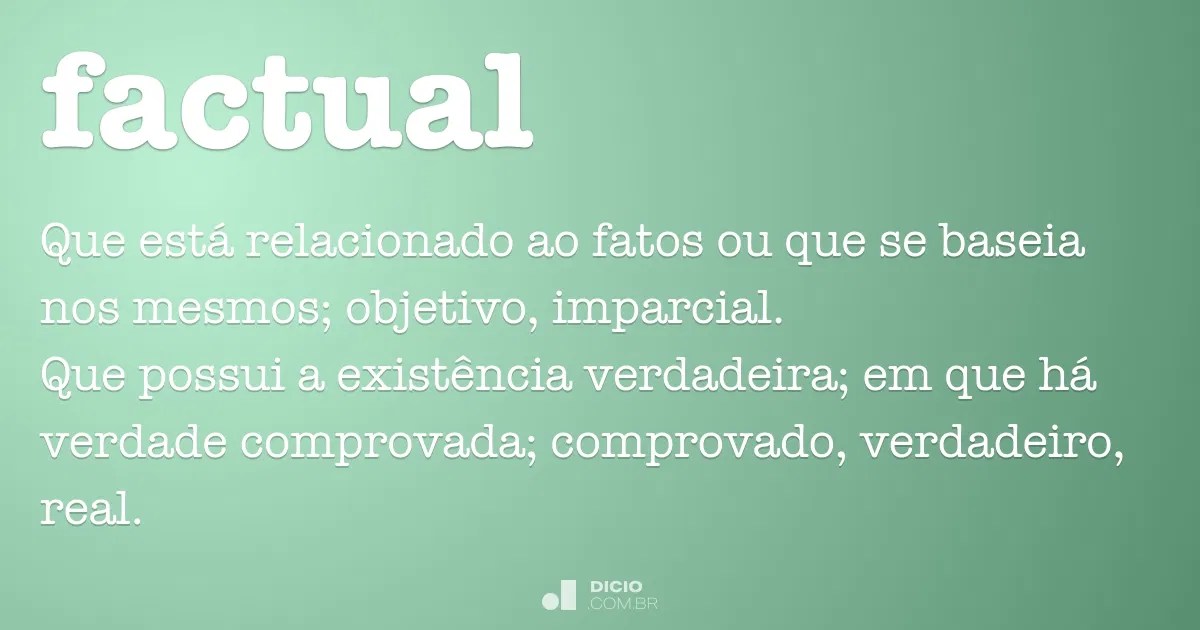 factual

Que está relacionado ao fatos ou que se baseia nos mesmos; objetivo, imparcial.
Que possui a existência verdadeira; em que há verdade comprovada; comprovado, verdadeiro, real.

DICIO
.COM.BR